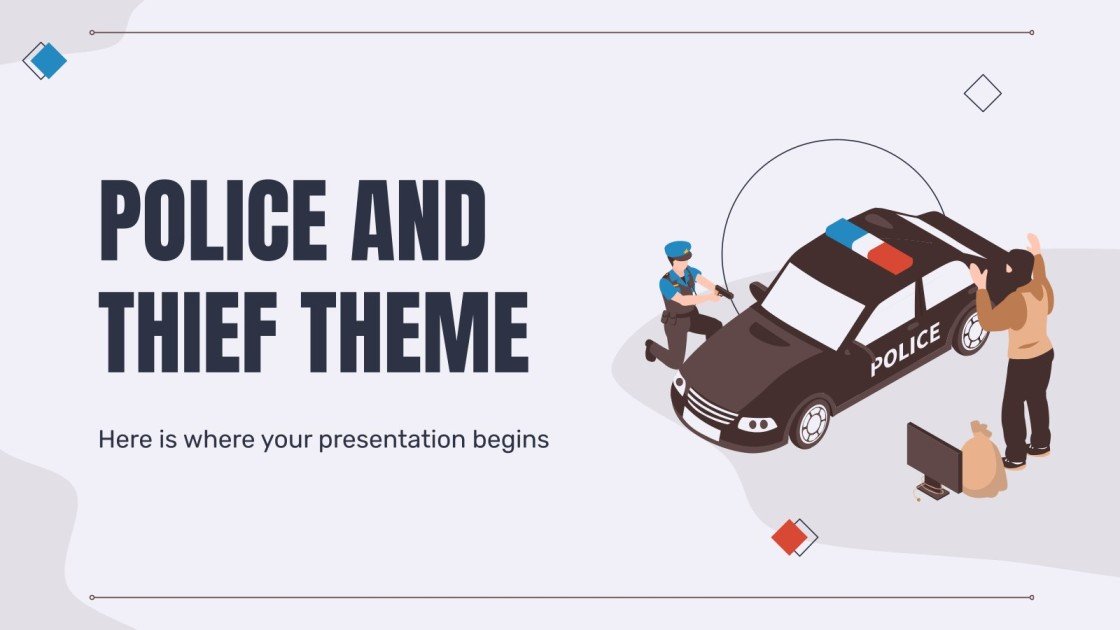 POLICE AND THIEF THEME

Here is where your presentation begins

POLICE